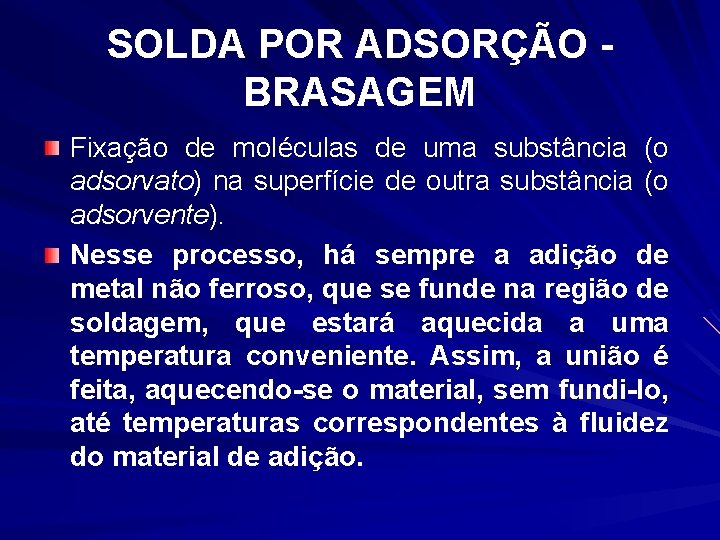 SOLDA POR ADSORÇÃO - BRASAGEM

Fixação de moléculas de uma substância (o adsorvato) na superfície de outra substância (o adsorvente).

Nesse processo, há sempre a adição de metal não ferroso, que se funde na região de soldagem, que estará aquecida a uma temperatura conveniente. Assim, a união é feita, aquecendo-se o material, sem fundi-lo, até temperaturas correspondentes à fluidez do material de adição.